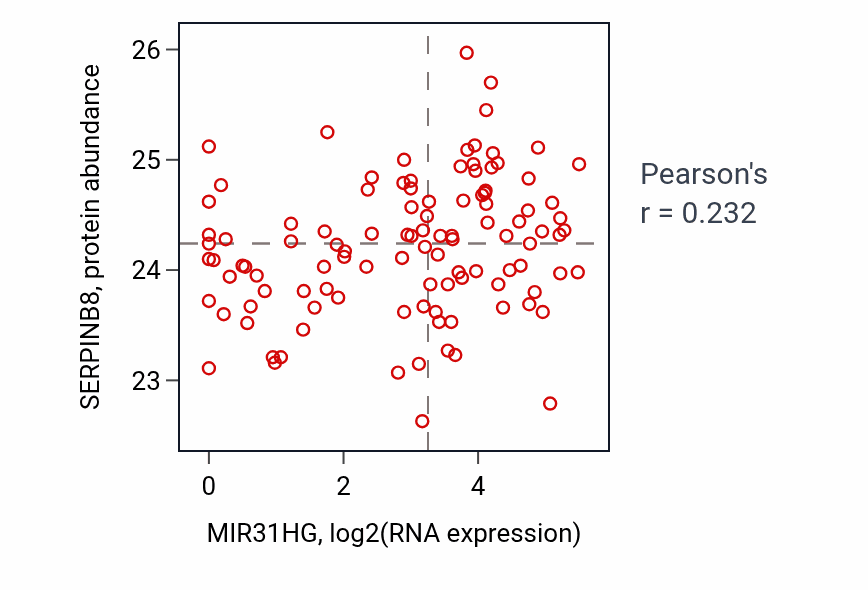 SERPINB8, protein abundance

26
25
24
23

0
2
4

MIR31HG, log2(RNA expression)

Pearson's
r = 0.232